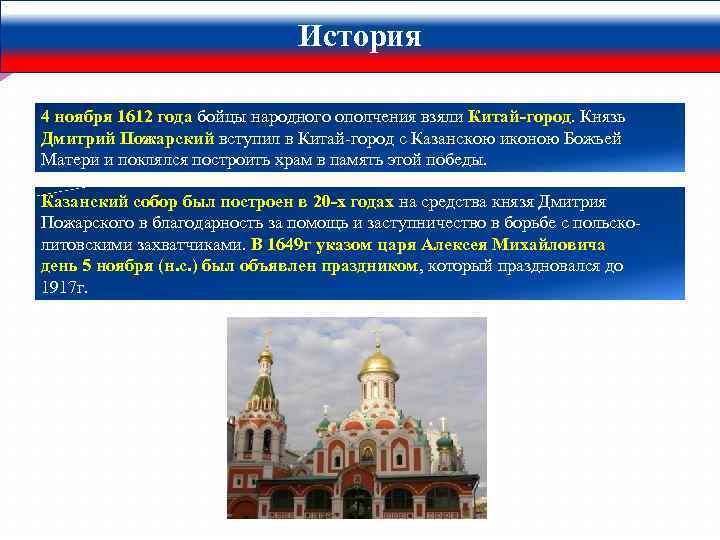 История

4 ноября 1612 года бойцы народного ополчения взяли Китай-город. Князь Дмитрий Пожарский вступил в Китай-город с Казанскою иконою Божьей Матери и поклялся построить храм в память этой победы.

Казанский собор был построен в 20-х годах на средства князя Дмитрия Пожарского в благодарность за помощь и заступничество в борьбе с польско-литовскими захватчиками. В 1649г указом царя Алексея Михайловича день 5 ноября (н.с.) был объявлен праздником, который праздновался до 1917г.